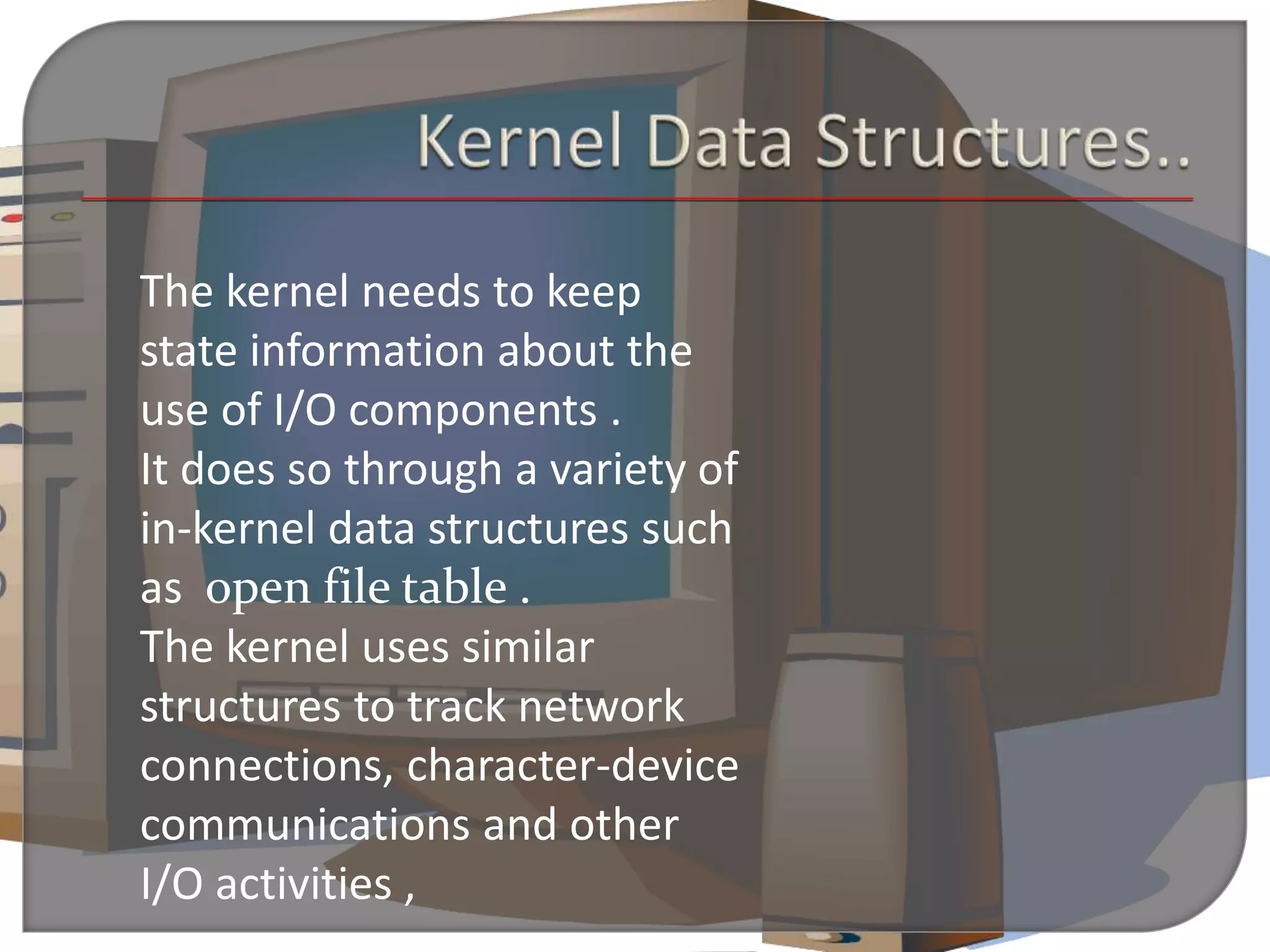 Kernel Data Structures..

The kernel needs to keep state information about the use of I/O components .
It does so through a variety of in-kernel data structures such as  open file table .
The kernel uses similar structures to track network connections, character-device communications and other I/O activities ,